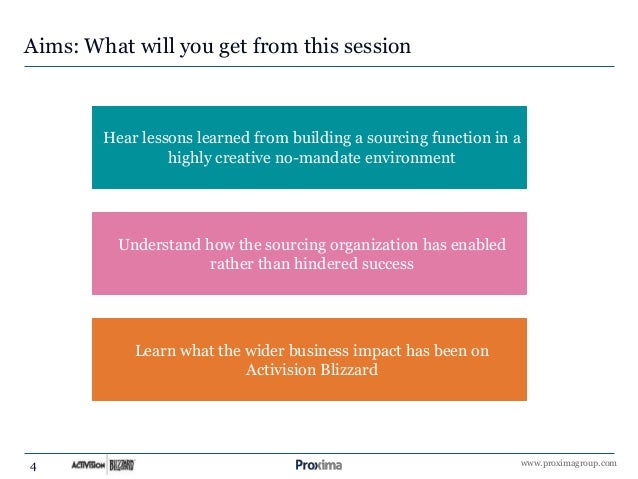 Aims: What will you get from this session

Hear lessons learned from building a sourcing function in a highly creative no-mandate environment

Understand how the sourcing organization has enabled rather than hindered success

Learn what the wider business impact has been on Activision Blizzard

4 ACTIVISION BLIZZARD Proxima www.proximagroup.com